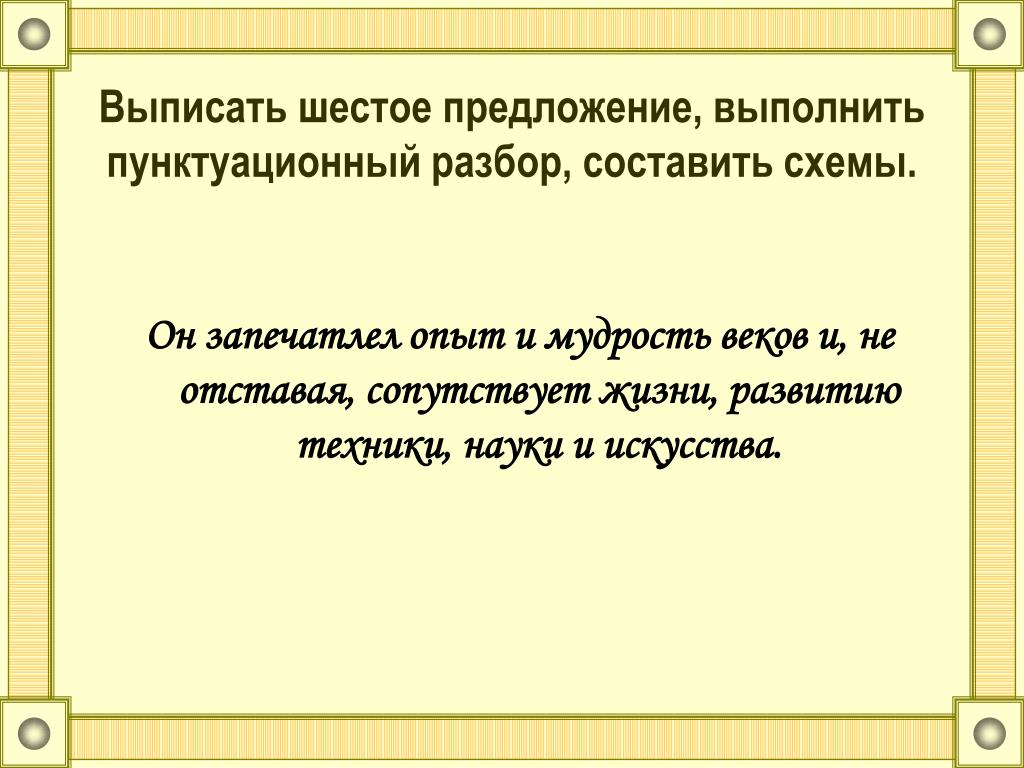 Выписать шестое предложение, выполнить пунктуационный разбор, составить схемы.

Он запечатлел опыт и мудрость веков и, не отставая, сопутствует жизни, развитию техники, науки и искусства.